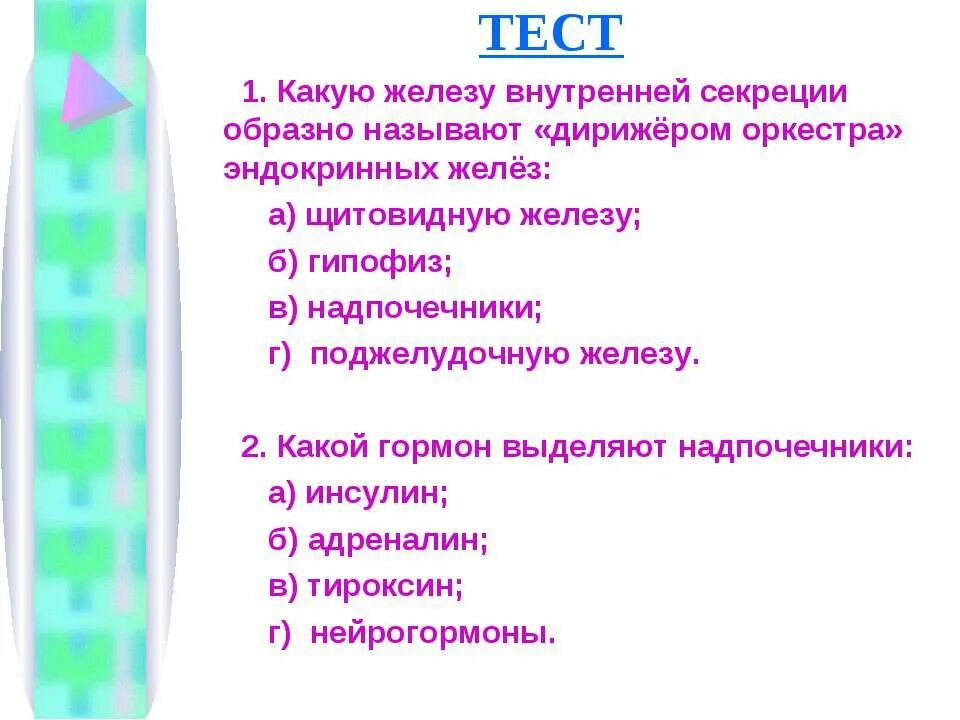 ТЕСТ

1. Какую железу внутренней секреции образно называют «дирижёром оркестра» эндокринных желёз:

а) щитовидную железу;

б) гипофиз;

в) надпочечники;

г) поджелудочную железу.

2. Какой гормон выделяют надпочечники:

а) инсулин;

б) адреналин;

в) тироксин;

г) нейрогормоны.